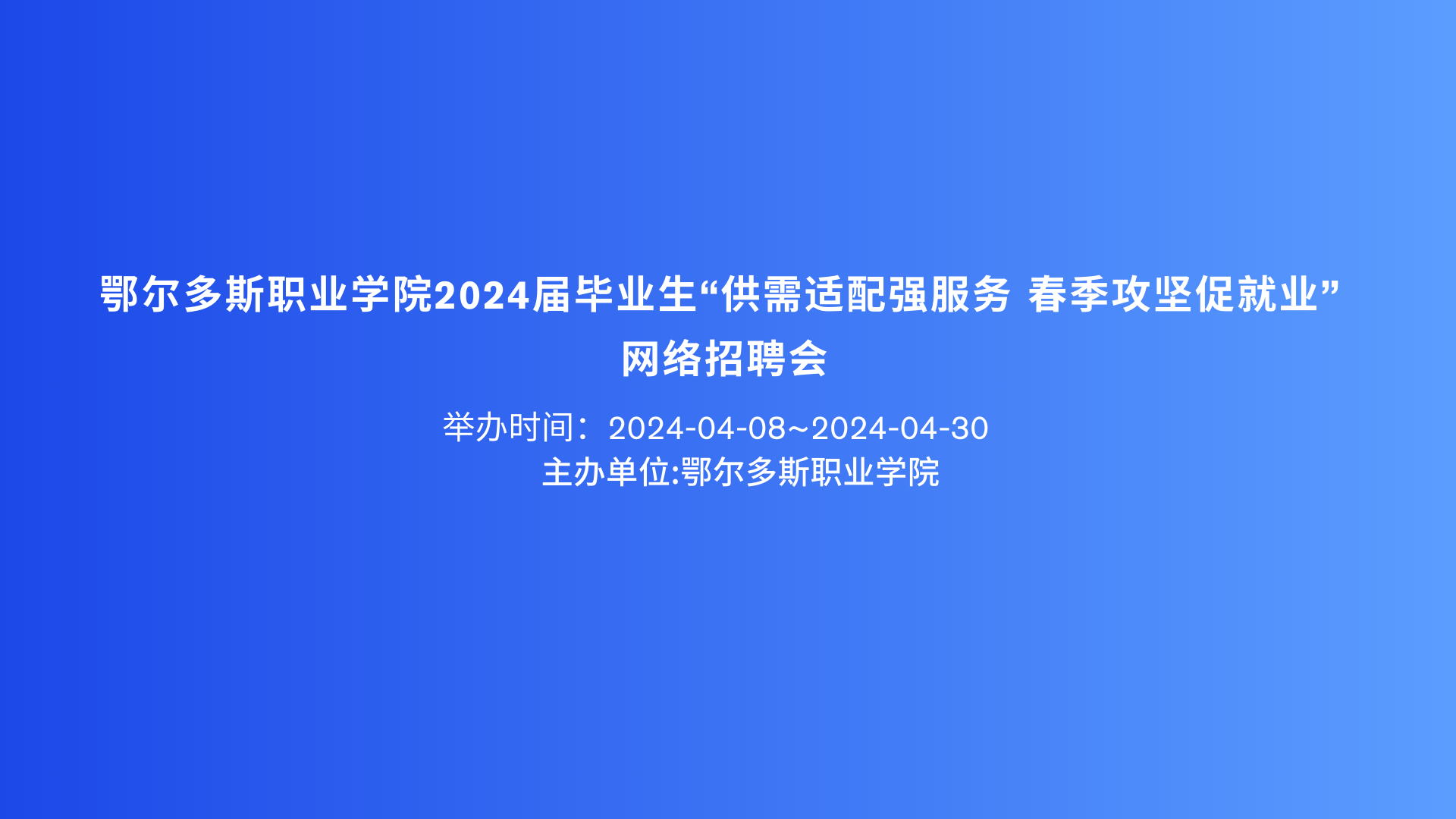 鄂尔多斯职业学院2024届毕业生“供需适配强服务 春季攻坚促就业”网络招聘会

举办时间：2024-04-08~2024-04-30
主办单位:鄂尔多斯职业学院